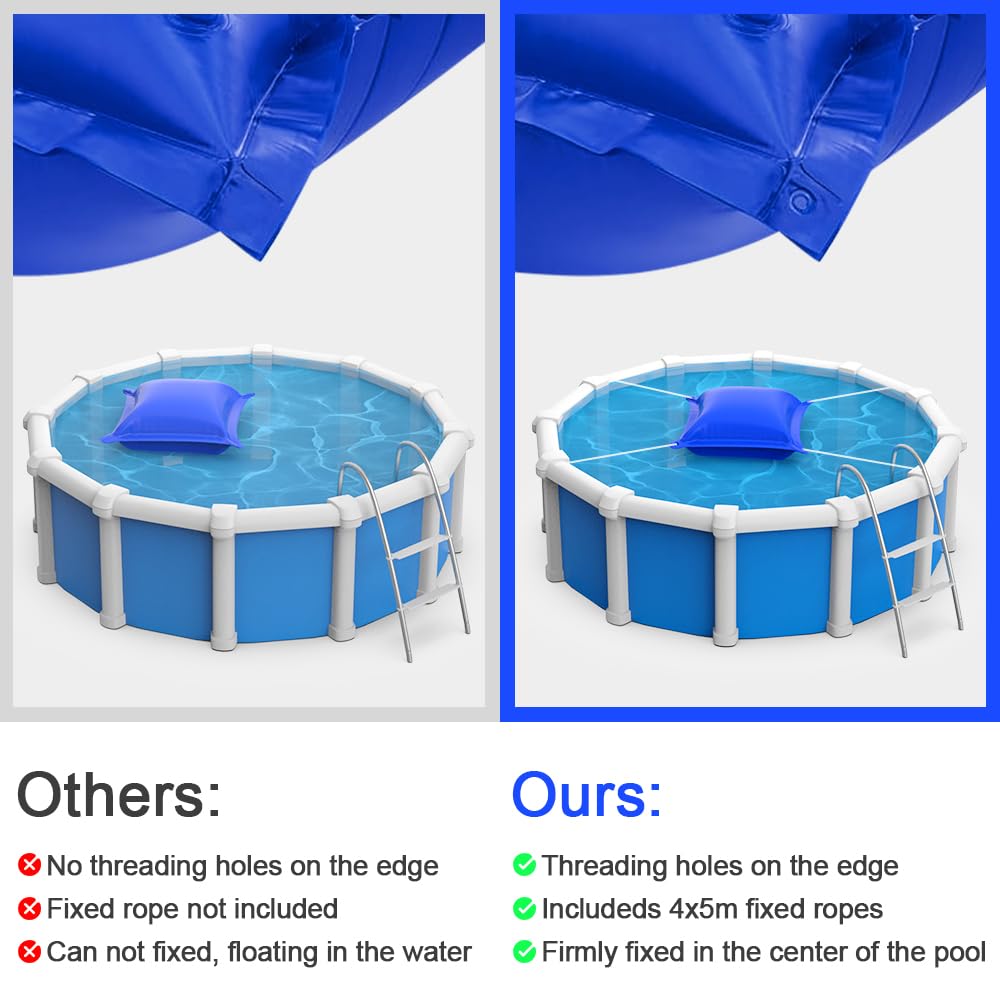 Others:

No threading holes on the edge
Fixed rope not included
Can not fixed, floating in the water

Ours:

Threading holes on the edge
Includeds 4x5m fixed ropes
Firmly fixed in the center of the pool